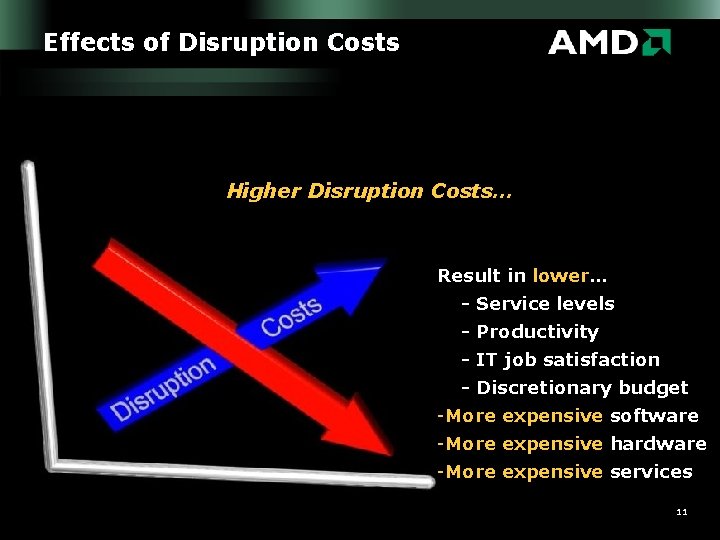 Effects of Disruption Costs

AMD

Higher Disruption Costs…

Disruption Costs

Result in lower…
- Service levels
- Productivity
- IT job satisfaction
- Discretionary budget
-More expensive software
-More expensive hardware
-More expensive services

11